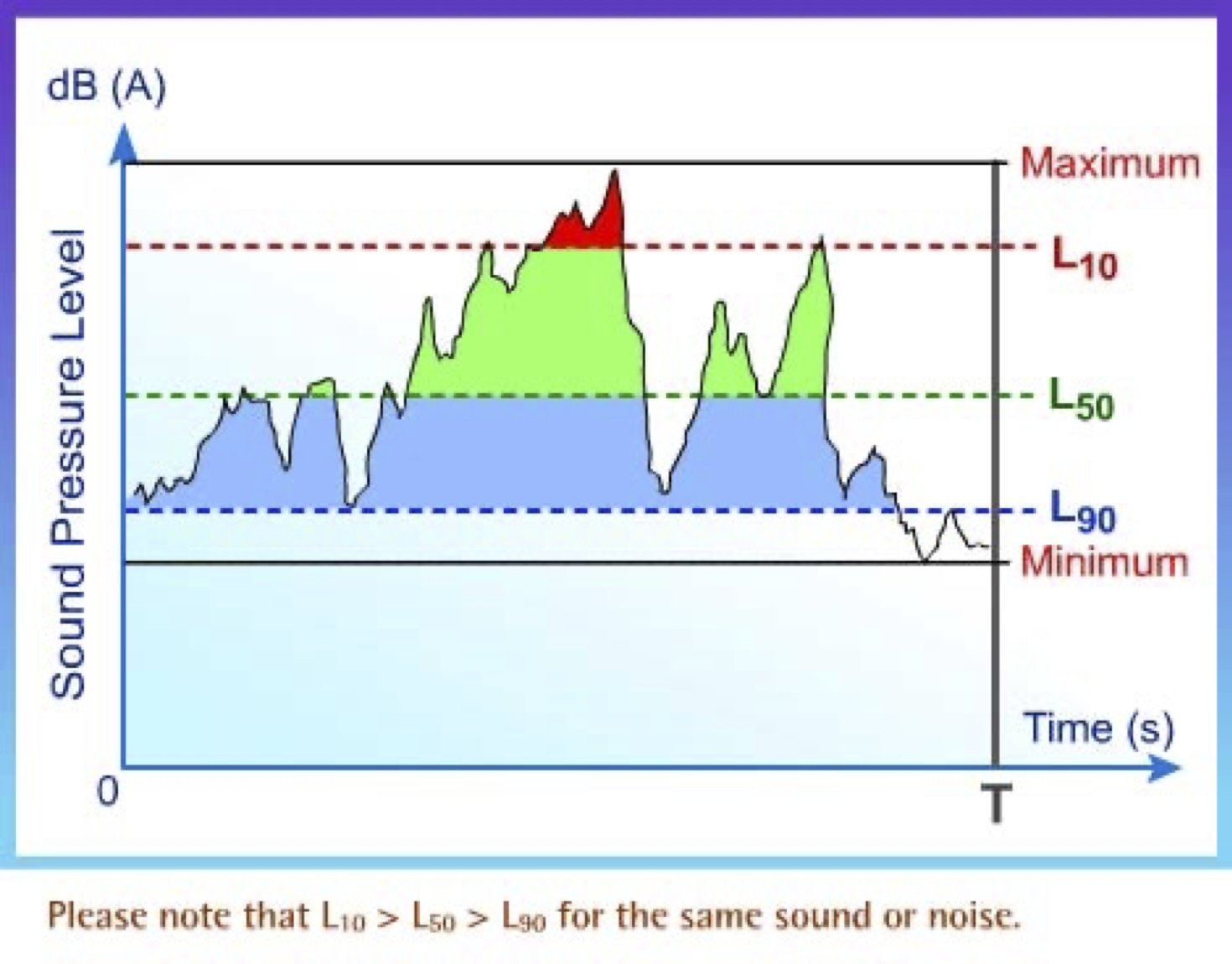 dB (A)

Sound Pressure Level

Maximum

$L_{10}$

$L_{50}$

$L_{90}$

Minimum

Time (s)

0

T

Please note that $L_{10} > L_{50} > L_{90}$ for the same sound or noise.